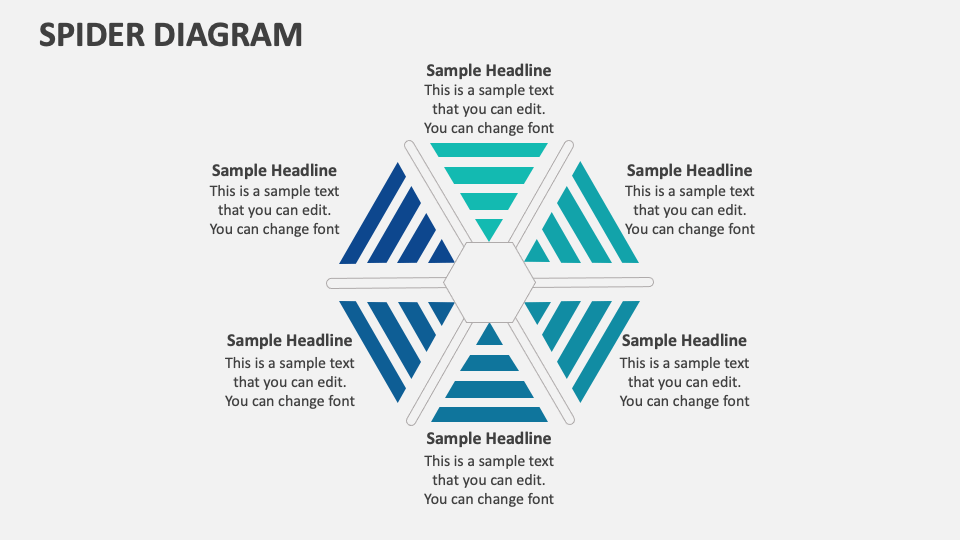 SPIDER DIAGRAM

Sample Headline
This is a sample text that you can edit. You can change font

Sample Headline
This is a sample text that you can edit. You can change font

Sample Headline
This is a sample text that you can edit. You can change font

Sample Headline
This is a sample text that you can edit. You can change font

Sample Headline
This is a sample text that you can edit. You can change font

Sample Headline
This is a sample text that you can edit. You can change font